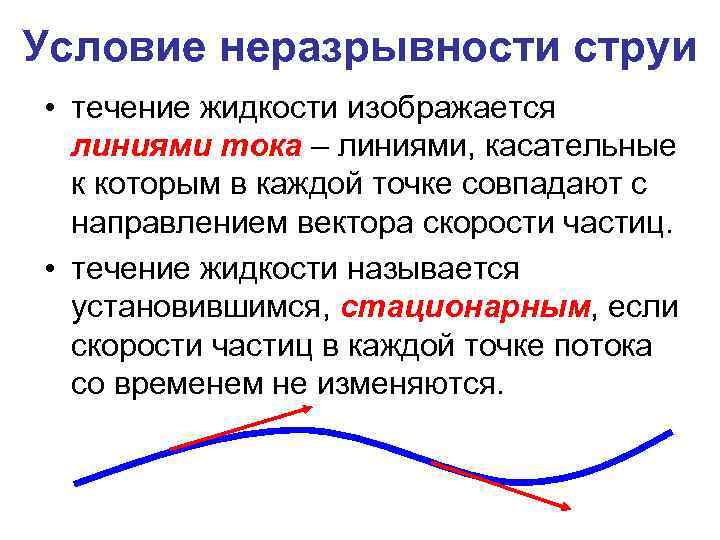 Условие неразрывности струи

• течение жидкости изображается линиями тока – линиями, касательные к которым в каждой точке совпадают с направлением вектора скорости частиц.

• течение жидкости называется установившимся, стационарным, если скорости частиц в каждой точке потока со временем не изменяются.